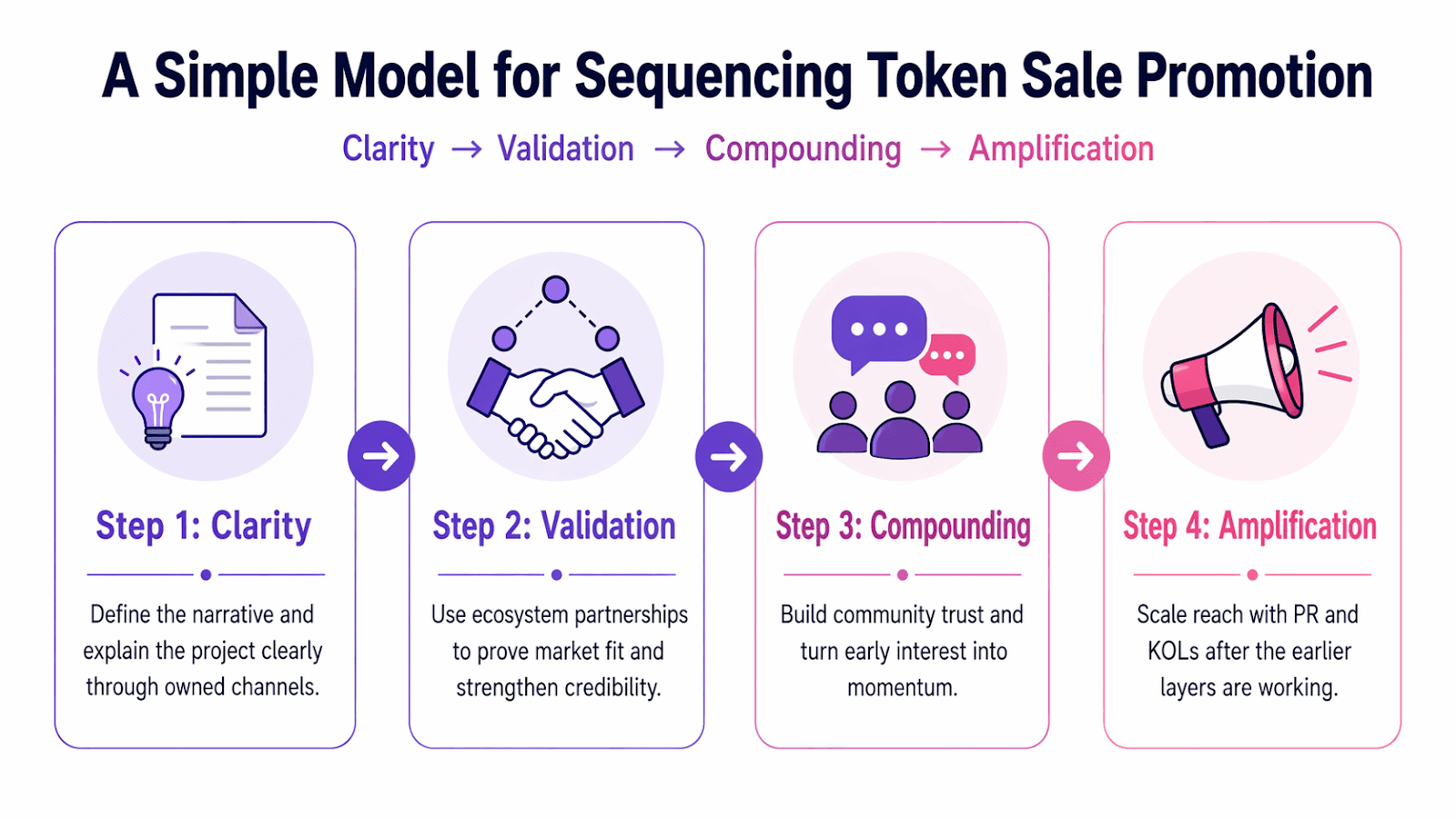 A Simple Model for Sequencing Token Sale Promotion

Clarity → Validation → Compounding → Amplification

Step 1: Clarity

Define the narrative and explain the project clearly through owned channels.

Step 2: Validation

Use ecosystem partnerships to prove market fit and strengthen credibility.

Step 3: Compounding

Build community trust and turn early interest into momentum.

Step 4: Amplification

Scale reach with PR and KOLs after the earlier layers are working.